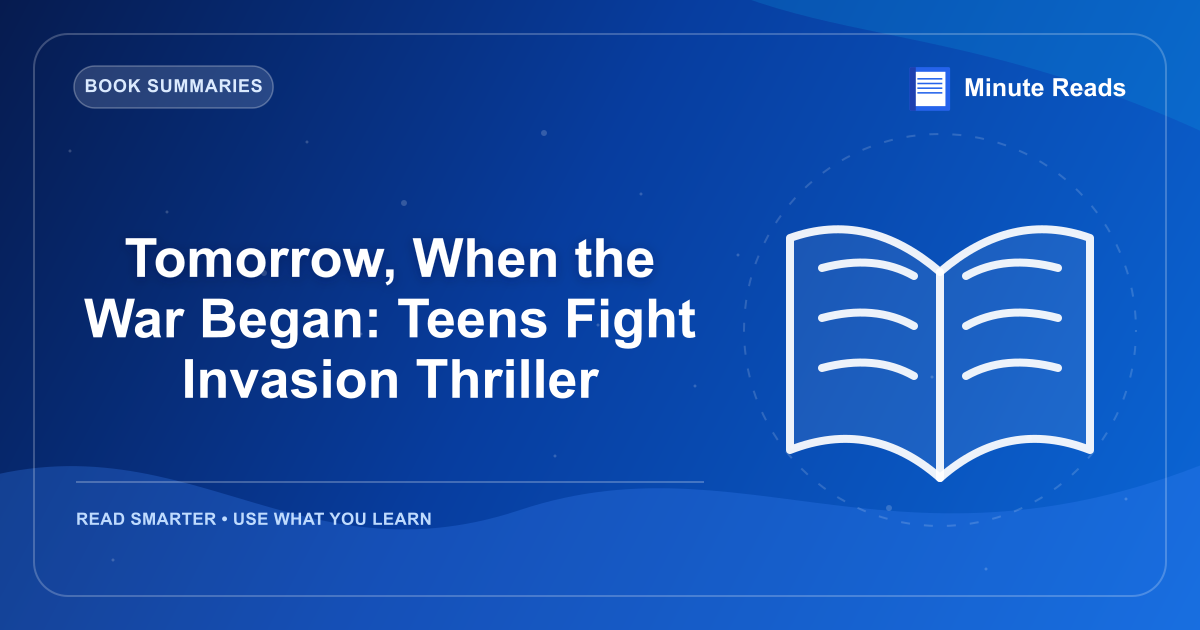 BOOK SUMMARIES

Minute Reads

Tomorrow, When the War Began: Teens Fight Invasion Thriller

READ SMARTER • USE WHAT YOU LEARN